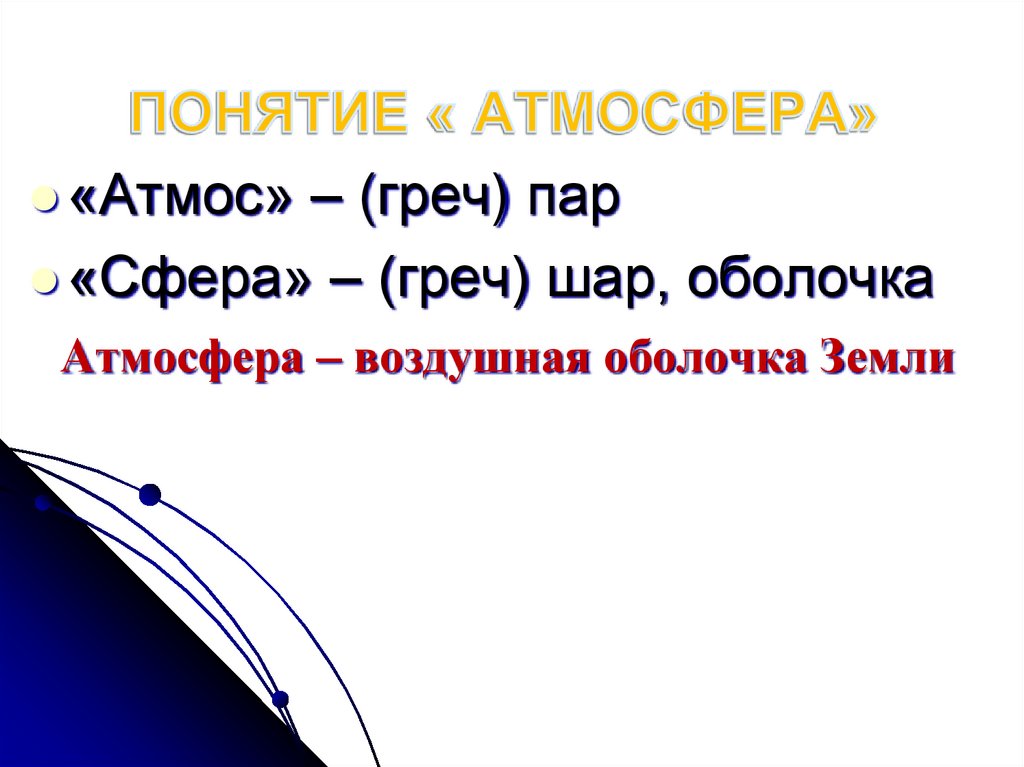 ПОНЯТИЕ « АТМОСФЕРА»

«Атмос» – (греч) пар

«Сфера» – (греч) шар, оболочка

Атмосфера – воздушная оболочка Земли